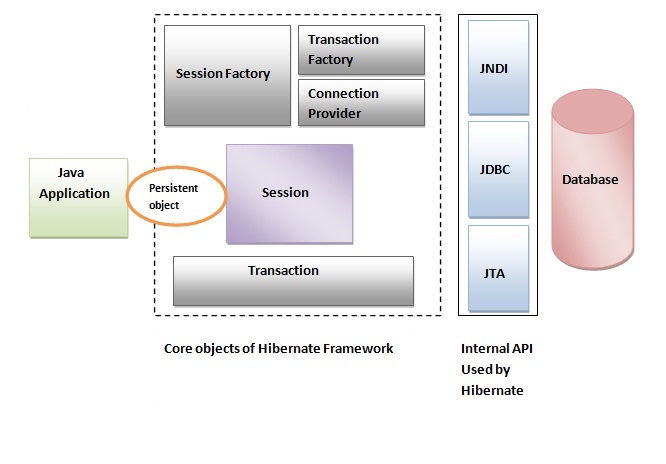 Java Application

Persistent object

Session Factory

Transaction Factory

Connection Provider

Session

Transaction

JNDI

JDBC

JTA

Database

Core objects of Hibernate Framework

Internal API Used by Hibernate